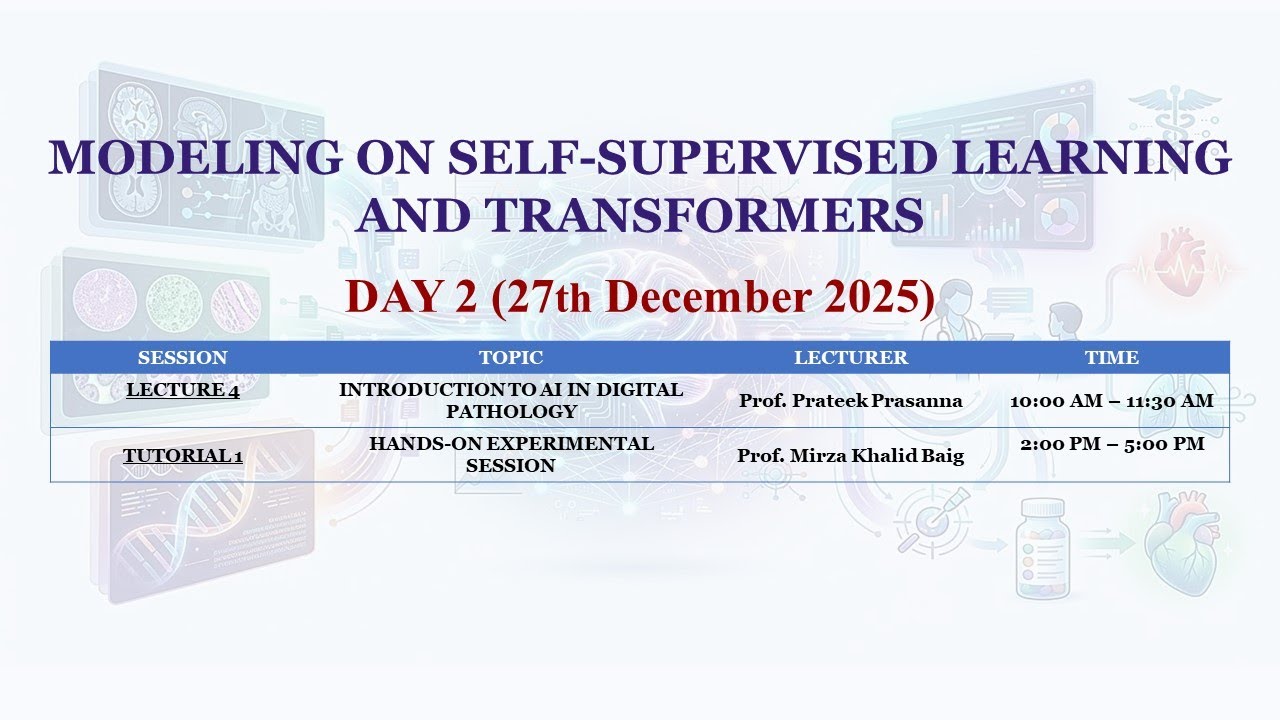 MODELING ON SELF-SUPERVISED LEARNING AND TRANSFORMERS

DAY 2 (27th December 2025)

| SESSION | TOPIC | LECTURER | TIME |
|---|---|---|---|
| LECTURE 4 | INTRODUCTION TO AI IN DIGITAL PATHOLOGY | Prof. Prateek Prasanna | 10:00 AM – 11:30 AM |
| TUTORIAL 1 | HANDS-ON EXPERIMENTAL SESSION | Prof. Mirza Khalid Baig | 2:00 PM – 5:00 PM |